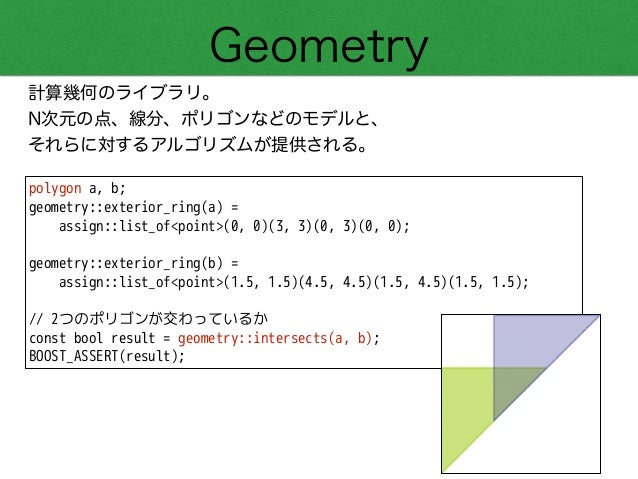 Geometry

計算幾何のライブラリ。
N次元の点、線分、ポリゴンなどのモデルと、
それらに対するアルゴリズムが提供される。

polygon a, b;
geometry::exterior_ring(a) =
    assign::list_of<point>(0, 0)(3, 3)(0, 3)(0, 0);

geometry::exterior_ring(b) =
    assign::list_of<point>(1.5, 1.5)(4.5, 4.5)(1.5, 4.5)(1.5, 1.5);

// 2つのポリゴンが交わっているか
const bool result = geometry::intersects(a, b);
BOOST_ASSERT(result);